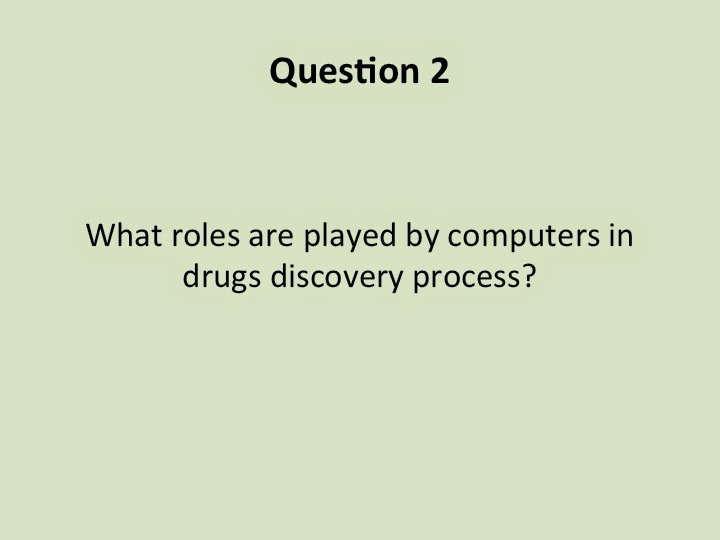 Question 2

What roles are played by computers in drugs discovery process?